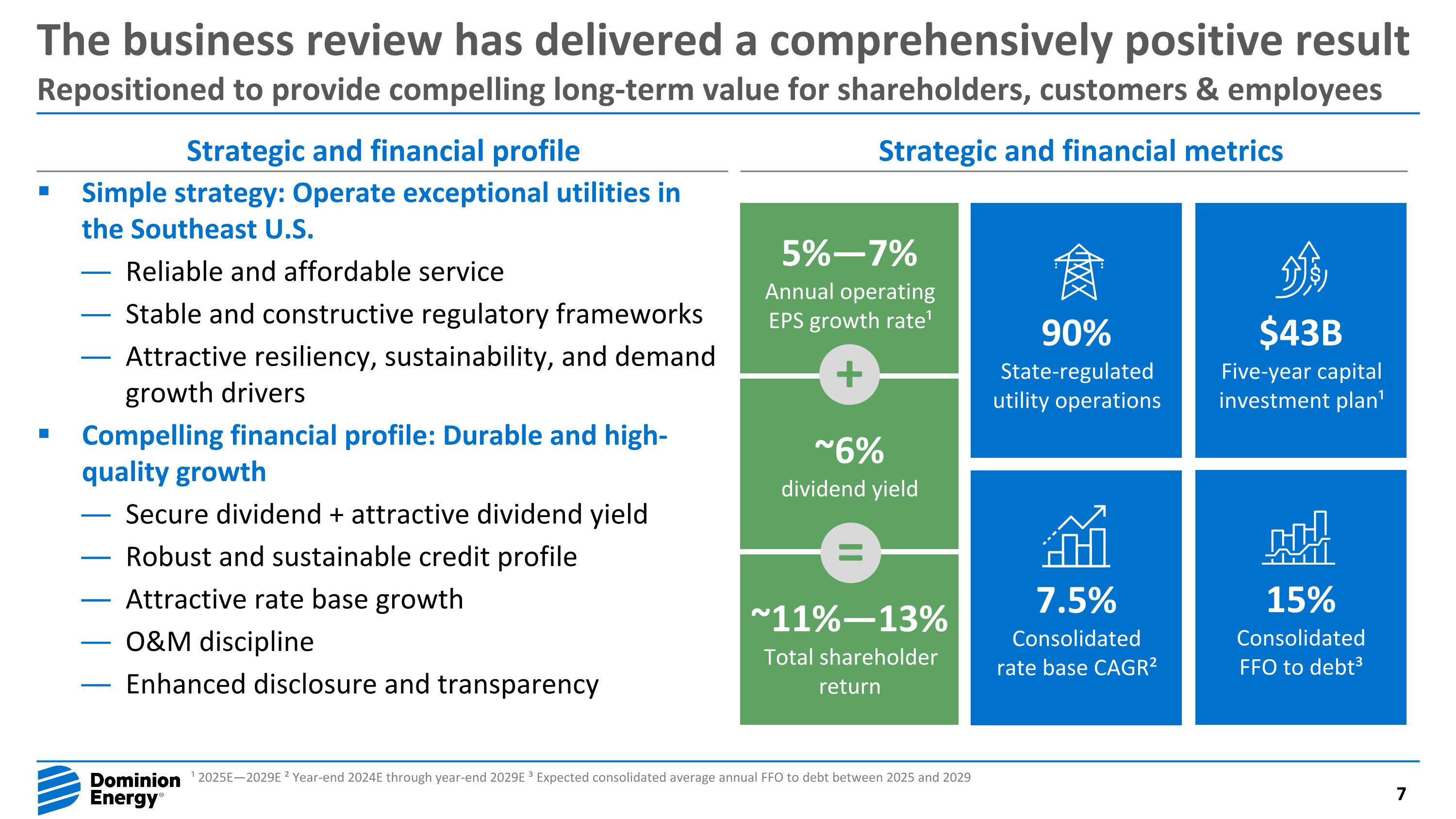 The business review has delivered a comprehensively positive result

Repositioned to provide compelling long-term value for shareholders, customers & employees

Strategic and financial profile

▪ Simple strategy: Operate exceptional utilities in the Southeast U.S.

— Reliable and affordable service

— Stable and constructive regulatory frameworks

— Attractive resiliency, sustainability, and demand growth drivers

▪ Compelling financial profile: Durable and high-quality growth

— Secure dividend + attractive dividend yield

— Robust and sustainable credit profile

— Attractive rate base growth

— O&M discipline

— Enhanced disclosure and transparency

Strategic and financial metrics

5%—7%
Annual operating EPS growth rate¹

+

~6%
dividend yield

=

~11%—13%
Total shareholder return

90%
State-regulated utility operations

$43B
Five-year capital investment plan¹

7.5%
Consolidated rate base CAGR²

15%
Consolidated FFO to debt³

Dominion Energy®

¹ 2025E—2029E ² Year-end 2024E through year-end 2029E ³ Expected consolidated average annual FFO to debt between 2025 and 2029

7